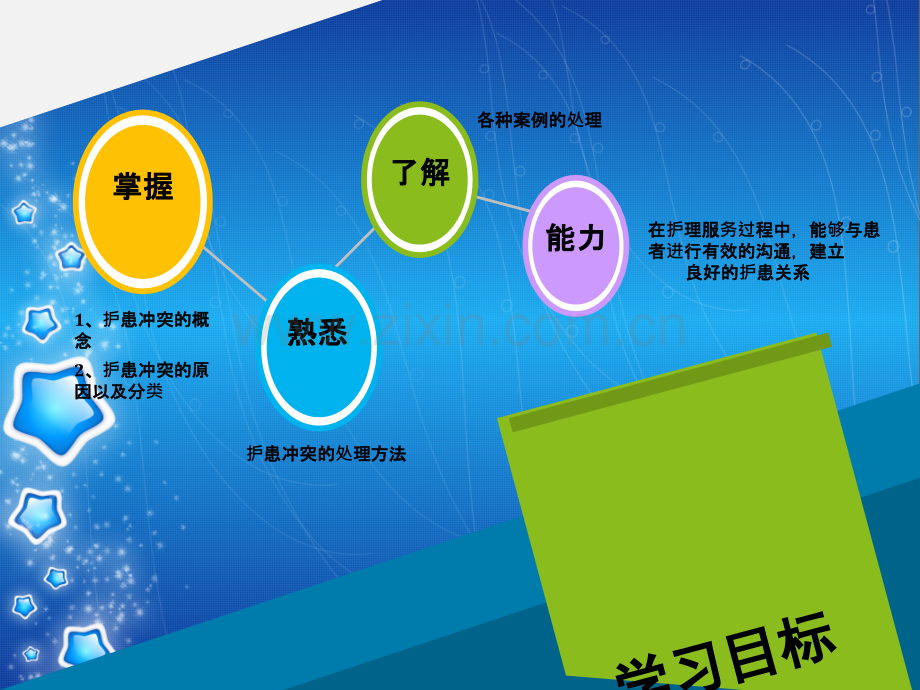 掌握

1、护患冲突的概念

2、护患冲突的原因以及分类

熟悉

护患冲突的处理方法

了解

各种案例的处理

能力

在护理服务过程中，能够与患者进行有效的沟通，建立良好的护患关系

www.zixin.com.cn

学习目标